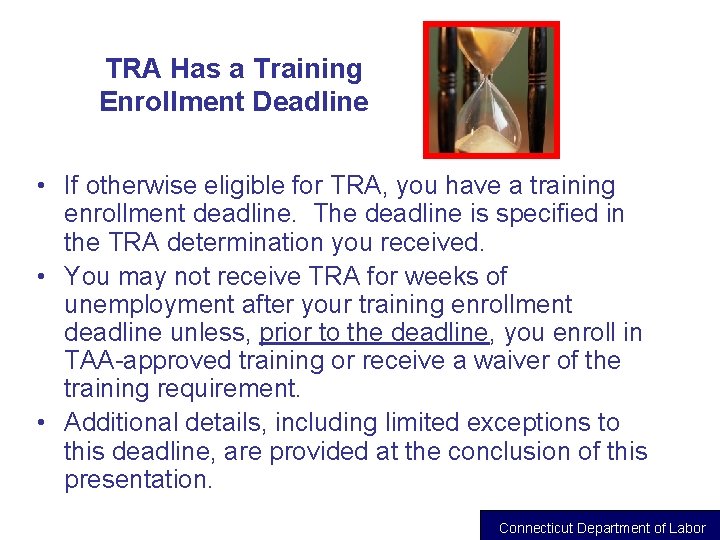 TRA Has a Training Enrollment Deadline

• If otherwise eligible for TRA, you have a training enrollment deadline. The deadline is specified in the TRA determination you received.

• You may not receive TRA for weeks of unemployment after your training enrollment deadline unless, prior to the deadline, you enroll in TAA-approved training or receive a waiver of the training requirement.

• Additional details, including limited exceptions to this deadline, are provided at the conclusion of this presentation.

Connecticut Department of Labor